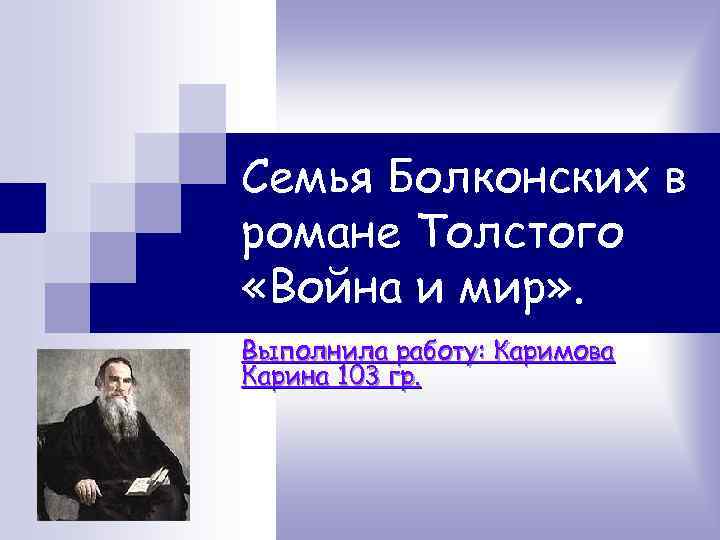 Семья Болконских в романе Толстого «Война и мир».

Выполнила работу: Каримова Карина 103 гр.